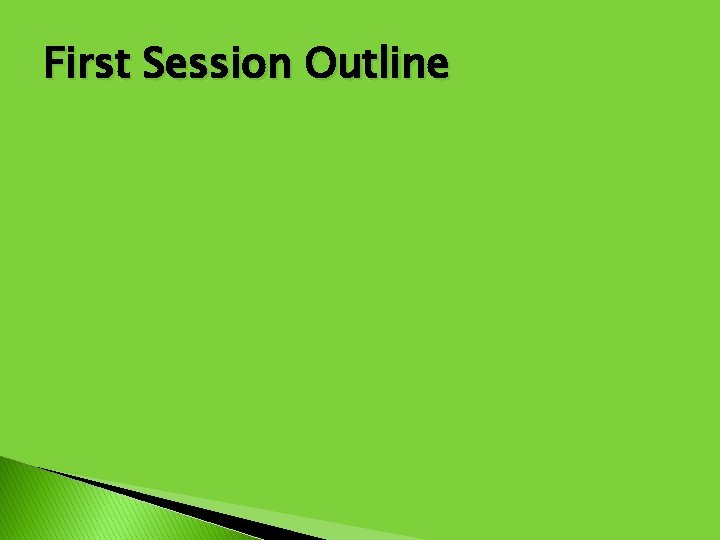 First Session Outline